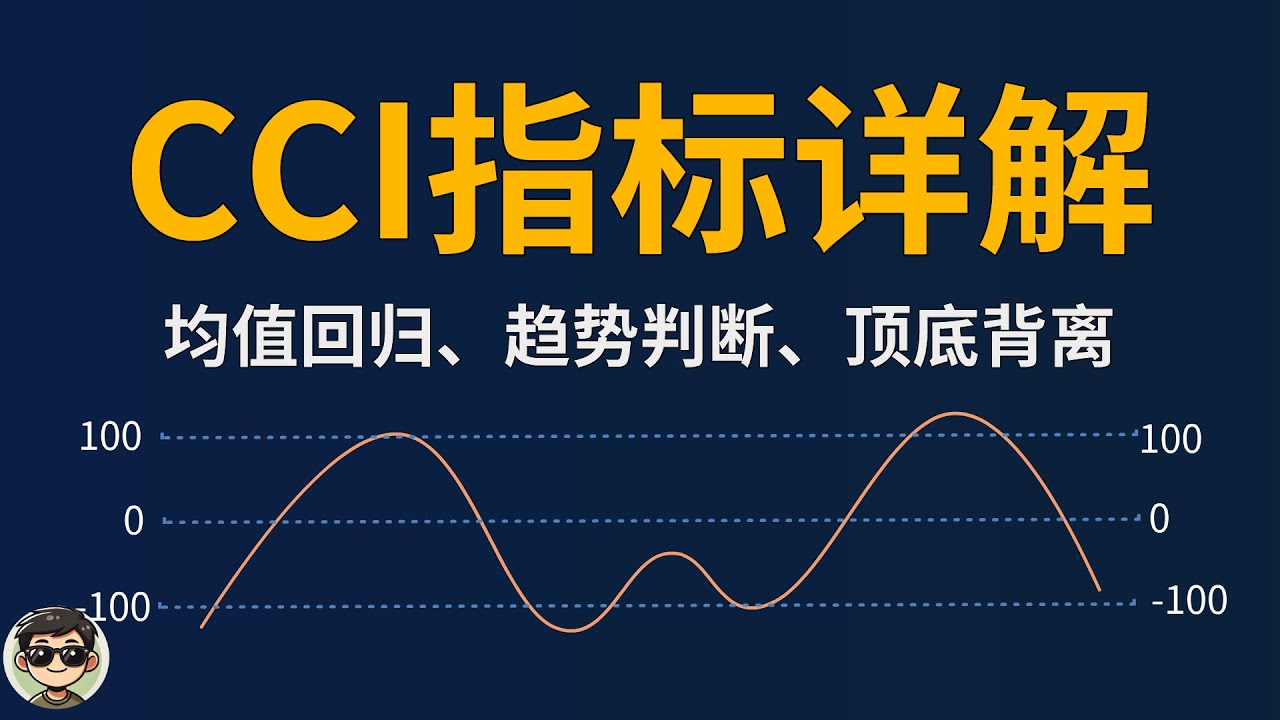 CCI指标详解

均值回归、趋势判断、顶底背离

100
0
-100

100
0
-100